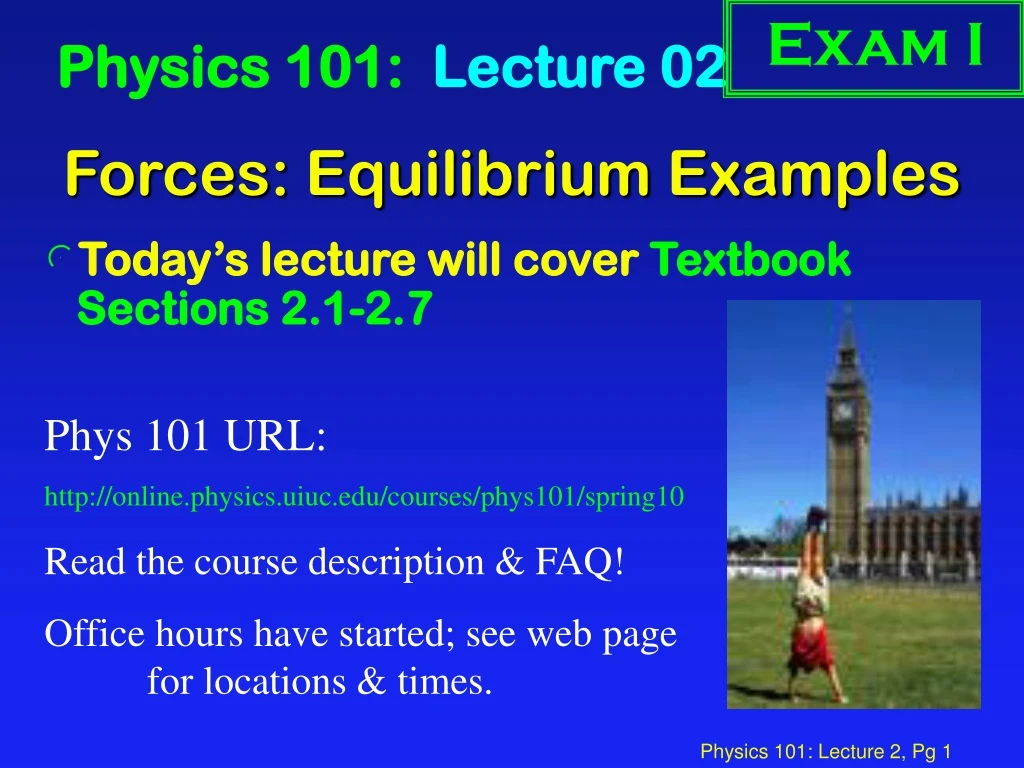 Physics 101: Lecture 02

Exam I

Forces: Equilibrium Examples

Today's lecture will cover Textbook Sections 2.1-2.7

Phys 101 URL:

http://online.physics.uiuc.edu/courses/phys101/spring10

Read the course description & FAQ!

Office hours have started; see web page for locations & times.

Physics 101: Lecture 2, Pg 1